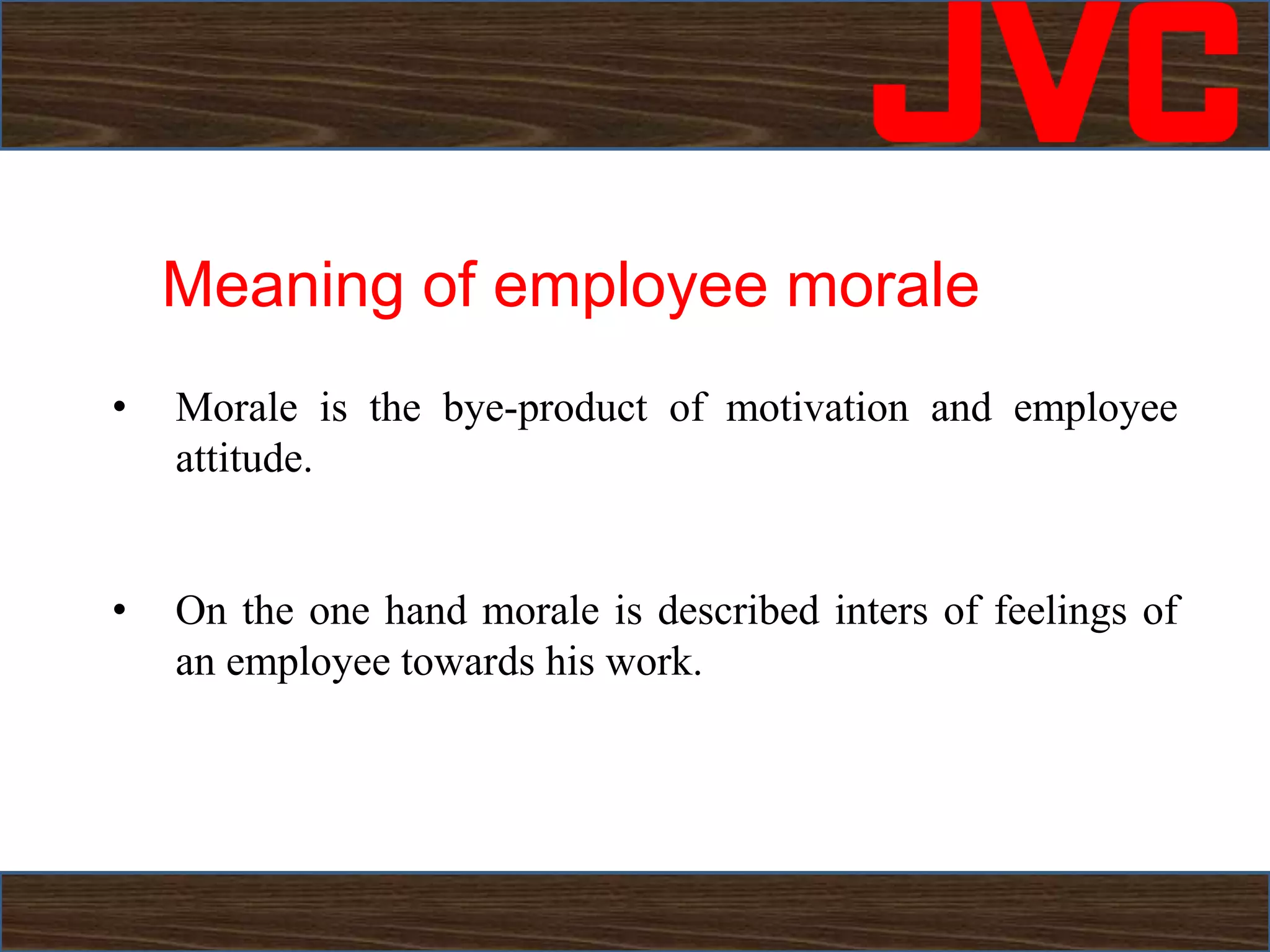 JVC

Meaning of employee morale

• Morale is the bye-product of motivation and employee attitude.

• On the one hand morale is described inters of feelings of an employee towards his work.